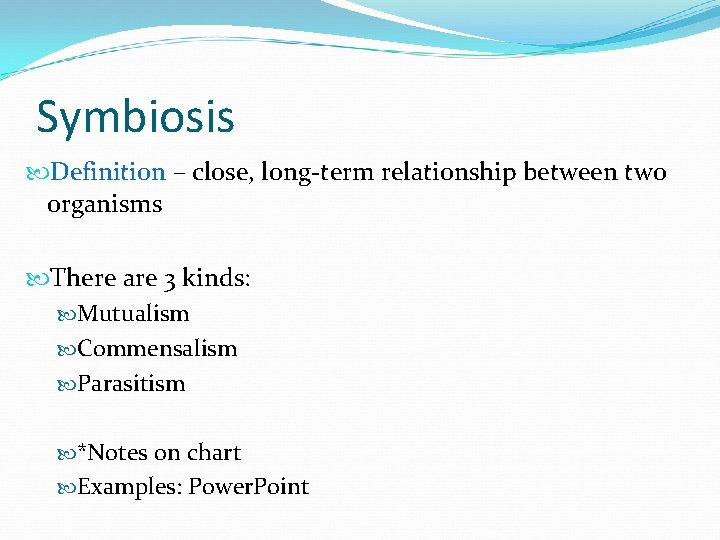 Symbiosis

Definition – close, long-term relationship between two organisms

There are 3 kinds:

Mutualism

Commensalism

Parasitism

*Notes on chart

Examples: PowerPoint